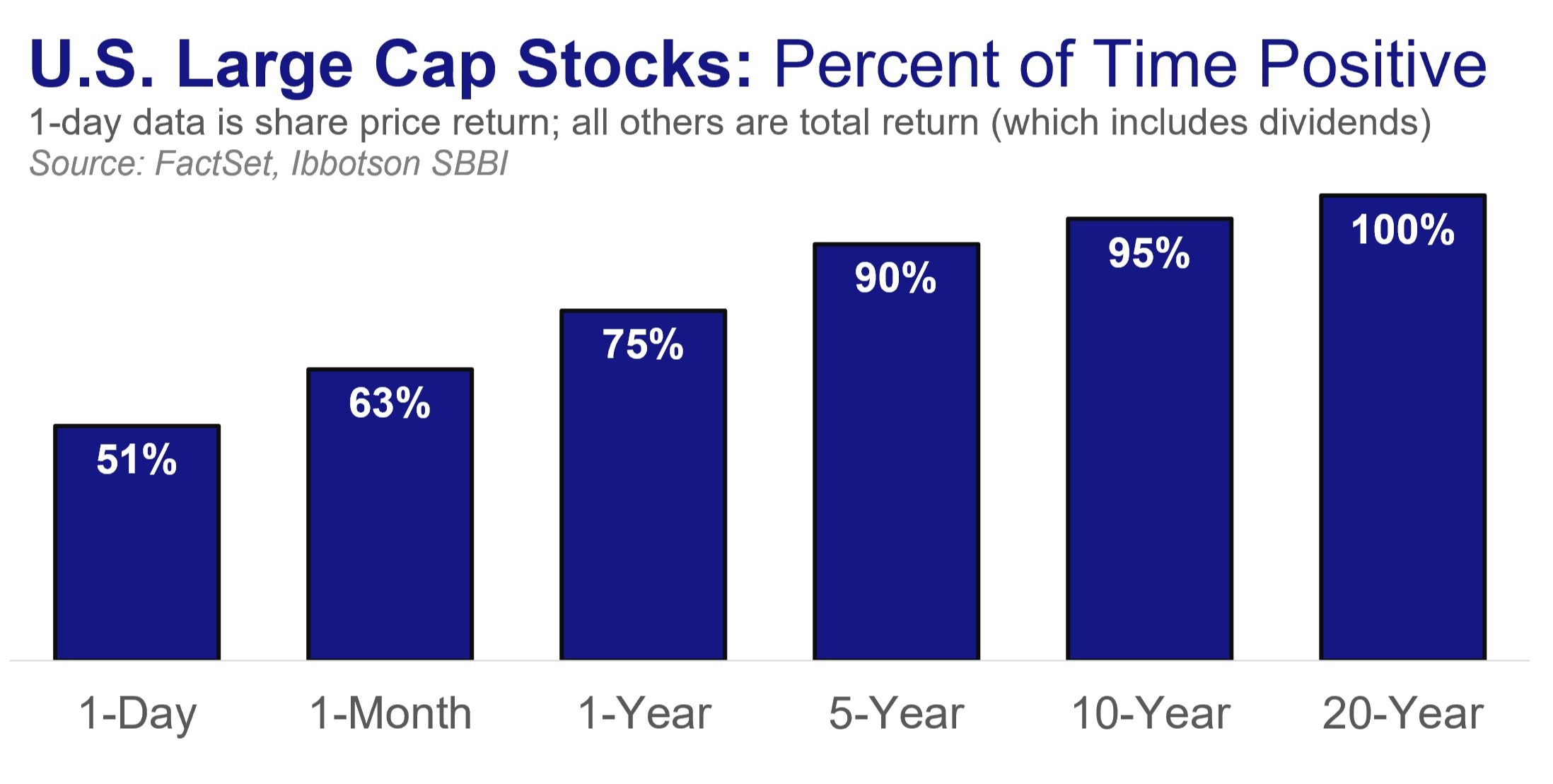 U.S. Large Cap Stocks: Percent of Time Positive
1-day data is share price return; all others are total return (which includes dividends)
Source: FactSet, Ibbotson SBBI

51%
63%
75%
90%
95%
100%

1-Day
1-Month
1-Year
5-Year
10-Year
20-Year